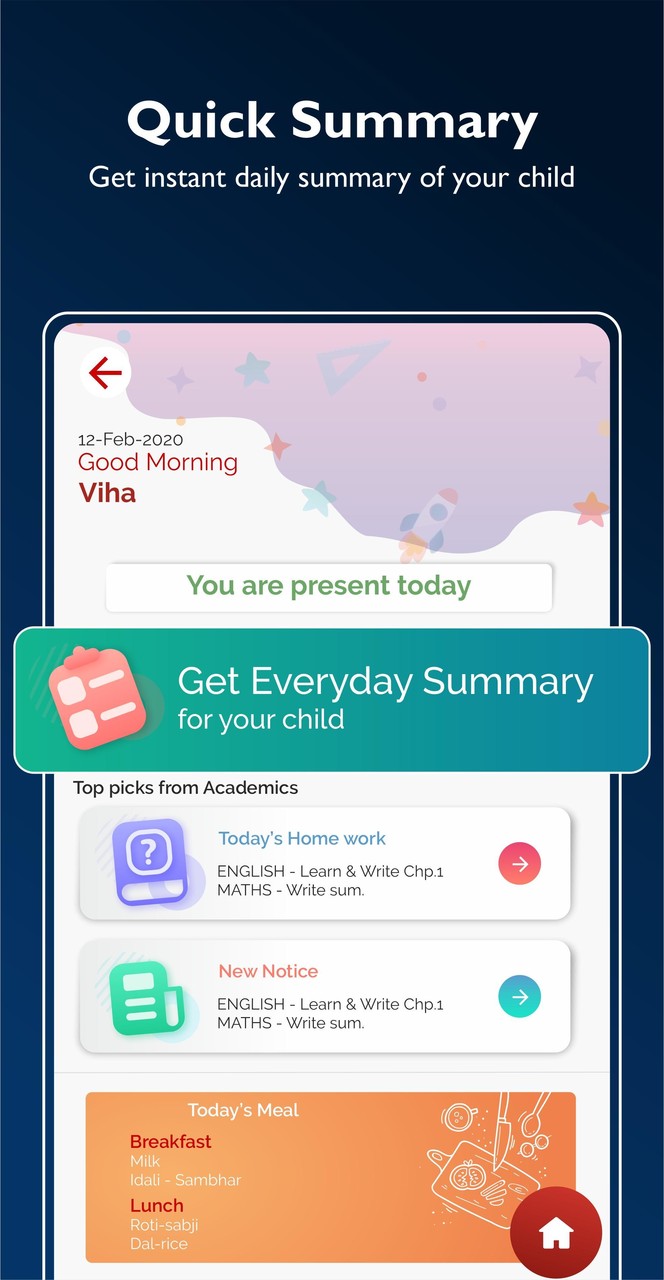 Quick Summary
Get instant daily summary of your child

12-Feb-2020
Good Morning
Viha

You are present today

Get Everyday Summary
for your child

Top picks from Academics

Today's Home work
ENGLISH - Learn & Write Chp.1
MATHS - Write sum.

New Notice
ENGLISH - Learn & Write Chp.1
MATHS - Write sum.

Today's Meal
Breakfast
Milk
Idali - Sambhar
Lunch
Roti-sabji
Dal-rice